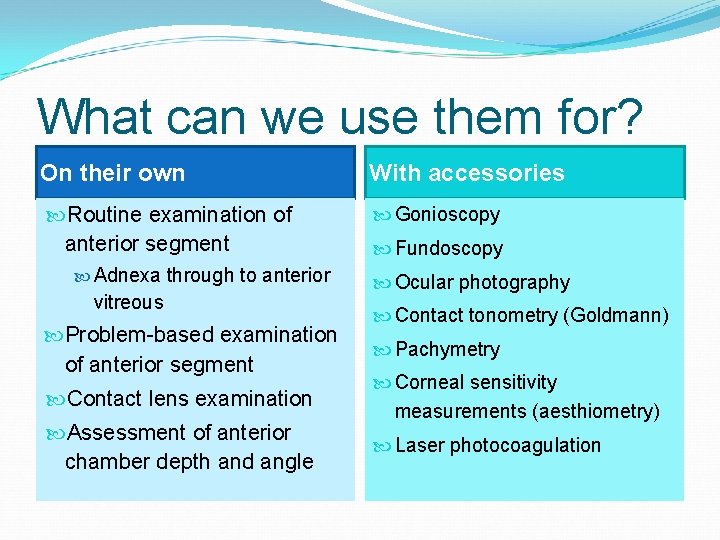 What can we use them for?

On their own

Routine examination of anterior segment

Adnexa through to anterior vitreous

Problem-based examination of anterior segment

Contact lens examination

Assessment of anterior chamber depth and angle

With accessories

Gonioscopy

Fundoscopy

Ocular photography

Contact tonometry (Goldmann)

Pachymetry

Corneal sensitivity measurements (aesthiometry)

Laser photocoagulation